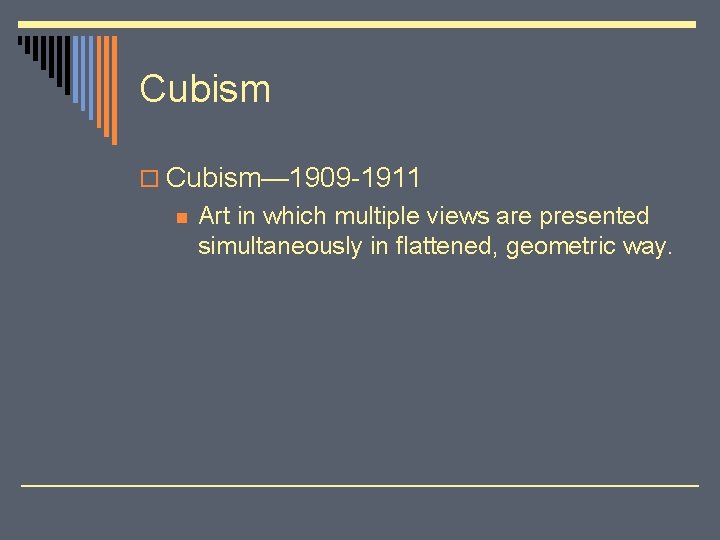 Cubism

Cubism—1909-1911

Art in which multiple views are presented simultaneously in flattened, geometric way.